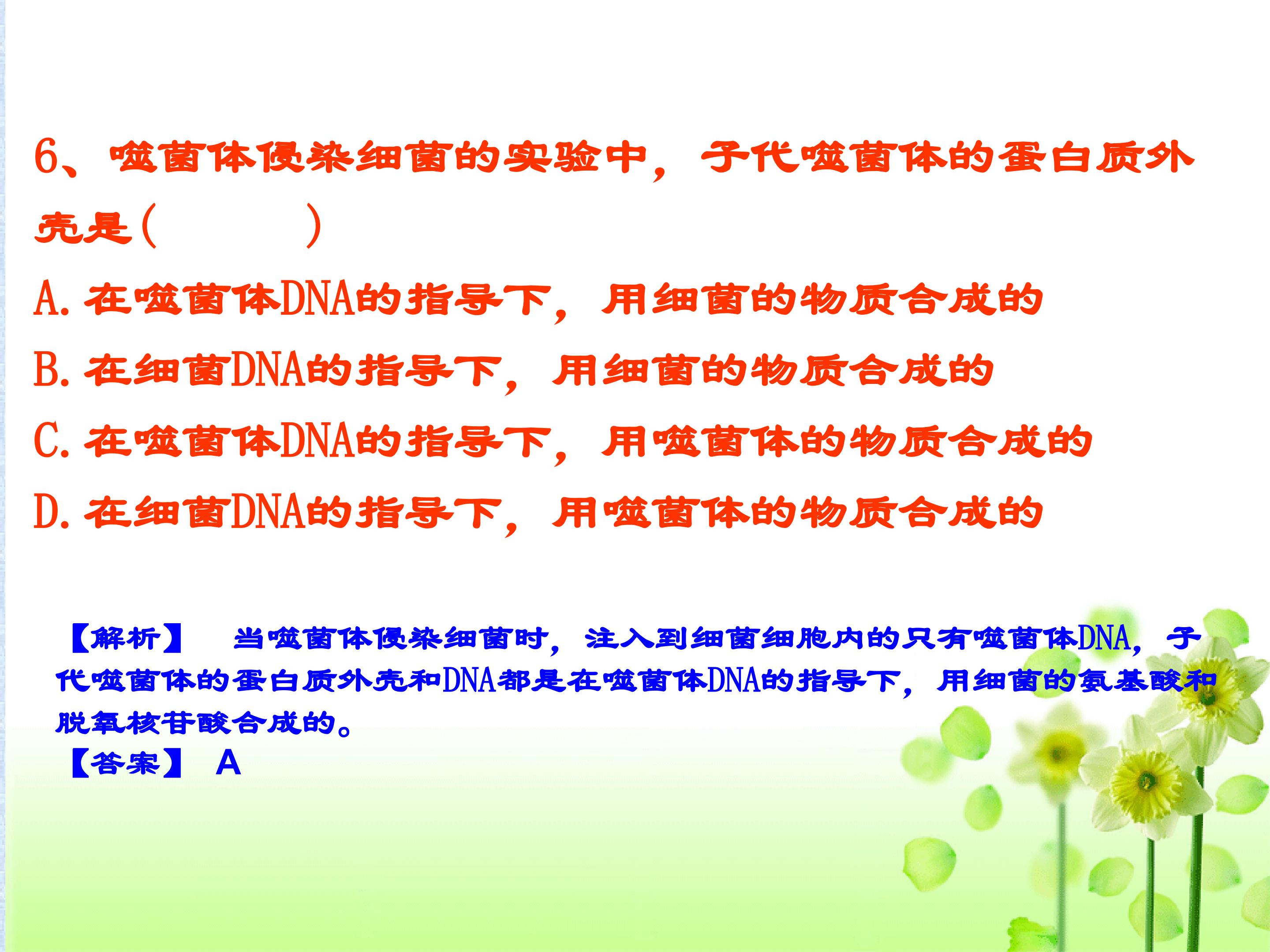 6、噬菌体侵染细菌的实验中，子代噬菌体的蛋白质外壳是（　　）

A.在噬菌体DNA的指导下，用细菌的物质合成的

B.在细菌DNA的指导下，用细菌的物质合成的

C.在噬菌体DNA的指导下，用噬菌体的物质合成的

D.在细菌DNA的指导下，用噬菌体的物质合成的

【解析】　当噬菌体侵染细菌时，注入到细菌细胞内的只有噬菌体DNA，子代噬菌体的蛋白质外壳和DNA都是在噬菌体DNA的指导下，用细菌的氨基酸和脱氧核苷酸合成的。

【答案】 A